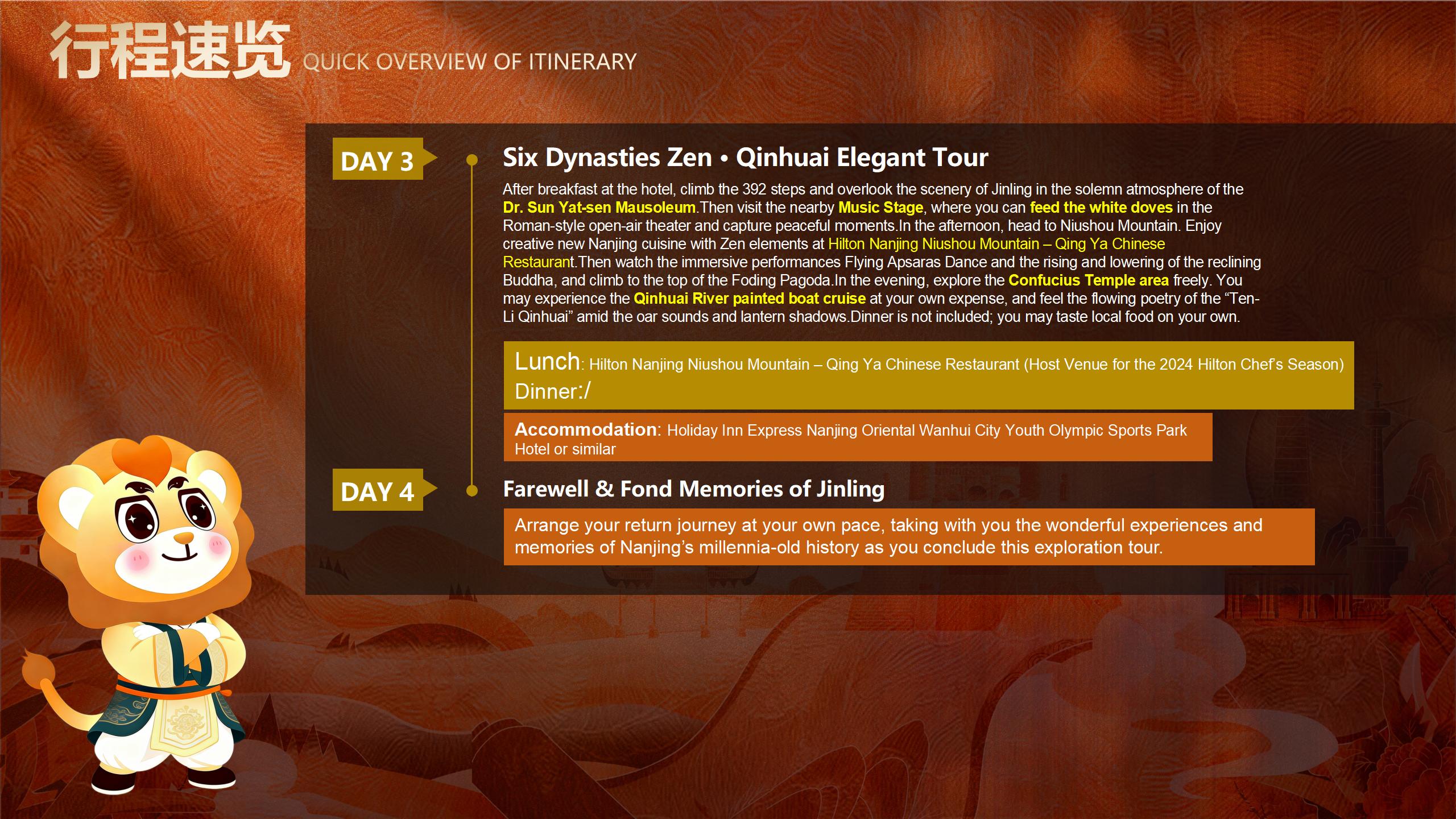 行程速览 QUICK OVERVIEW OF ITINERARY

DAY 3

Six Dynasties Zen • Qinhuai Elegant Tour

After breakfast at the hotel, climb the 392 steps and overlook the scenery of Jinling in the solemn atmosphere of the Dr. Sun Yat-sen Mausoleum.Then visit the nearby Music Stage, where you can feed the white doves in the Roman-style open-air theater and capture peaceful moments.In the afternoon, head to Niushou Mountain. Enjoy creative new Nanjing cuisine with Zen elements at Hilton Nanjing Niushou Mountain – Qing Ya Chinese Restaurant.Then watch the immersive performances Flying Apsaras Dance and the rising and lowering of the reclining Buddha, and climb to the top of the Foding Pagoda.In the evening, explore the Confucius Temple area freely. You may experience the Qinhuai River painted boat cruise at your own expense, and feel the flowing poetry of the “Ten-Li Qinhuai” amid the oar sounds and lantern shadows.Dinner is not included; you may taste local food on your own.

Lunch: Hilton Nanjing Niushou Mountain – Qing Ya Chinese Restaurant (Host Venue for the 2024 Hilton Chef's Season)
Dinner:/

Accommodation: Holiday Inn Express Nanjing Oriental Wanhui City Youth Olympic Sports Park Hotel or similar

DAY 4

Farewell & Fond Memories of Jinling

Arrange your return journey at your own pace, taking with you the wonderful experiences and memories of Nanjing’s millennia-old history as you conclude this exploration tour.